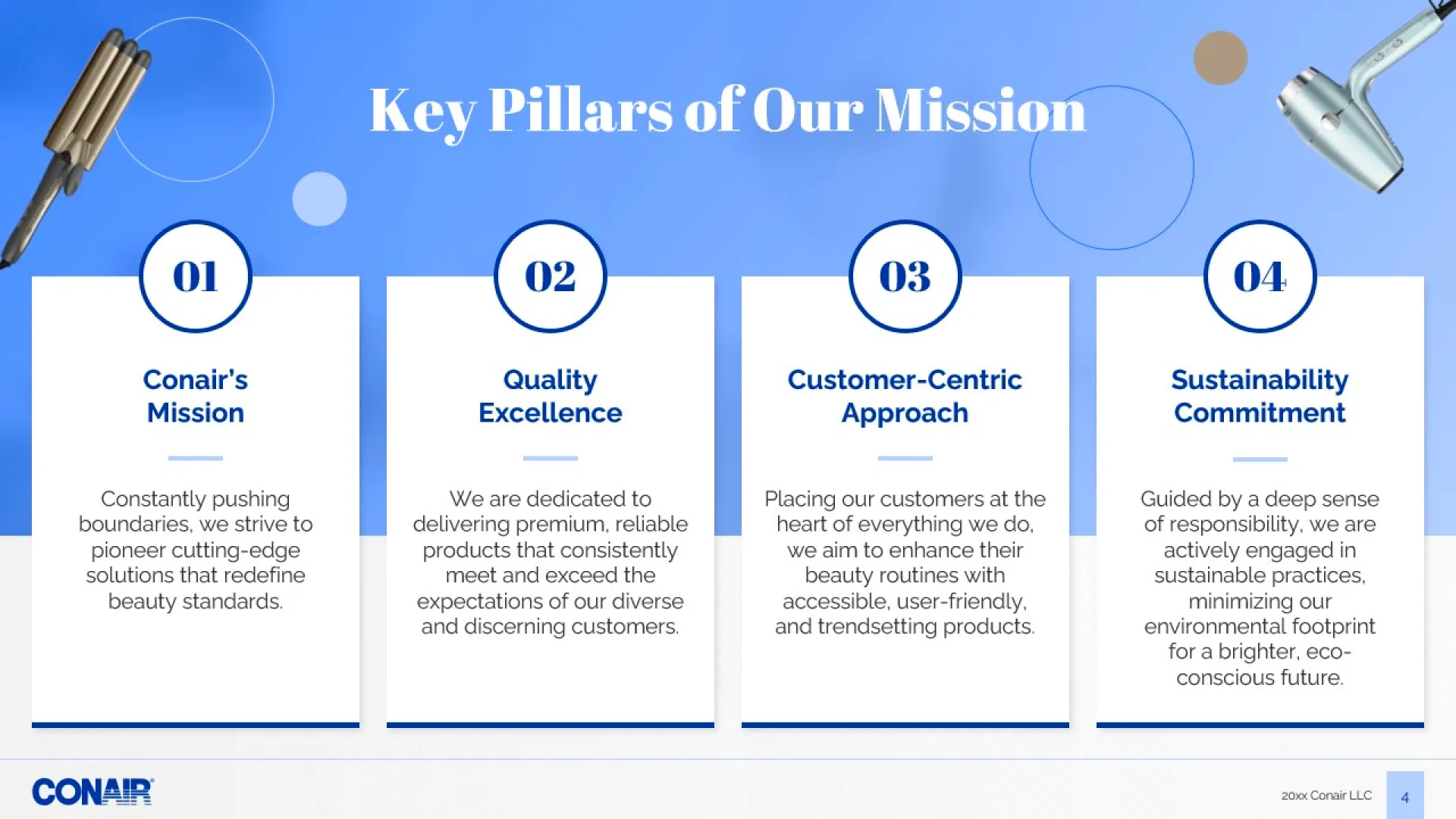 Key Pillars of Our Mission

01

Conair's Mission

Constantly pushing boundaries, we strive to pioneer cutting-edge solutions that redefine beauty standards.

02

Quality Excellence

We are dedicated to delivering premium, reliable products that consistently meet and exceed the expectations of our diverse and discerning customers.

03

Customer-Centric Approach

Placing our customers at the heart of everything we do, we aim to enhance their beauty routines with accessible, user-friendly, and trendsetting products.

04

Sustainability Commitment

Guided by a deep sense of responsibility, we are actively engaged in sustainable practices, minimizing our environmental footprint for a brighter, eco-conscious future.

CONAIR

20xx Conair LLC

4